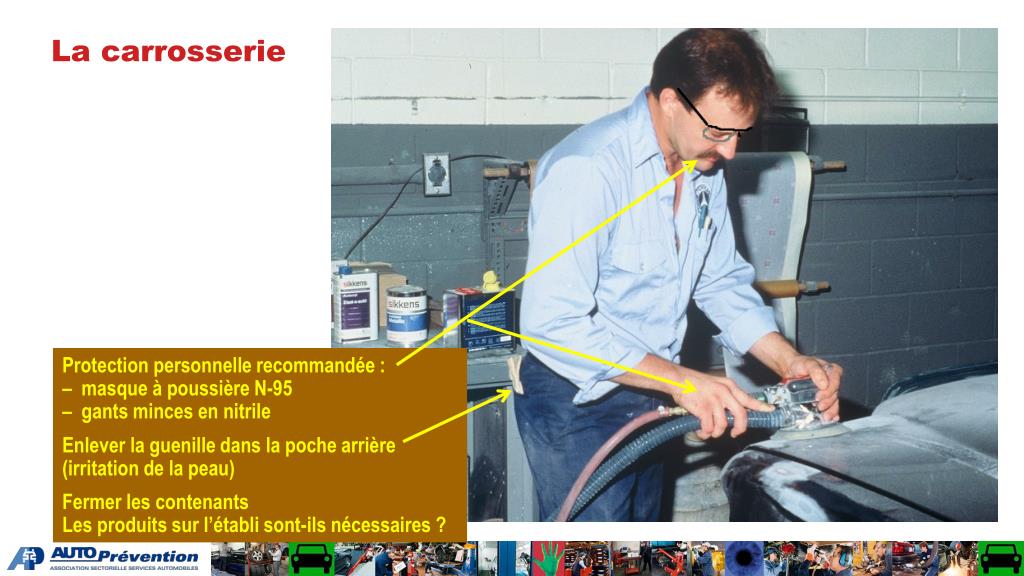 La carrosserie

sikkens

sikkens

Protection personnelle recommandée :
– masque à poussière N-95
– gants minces en nitrile

Enlever la guenille dans la poche arrière (irritation de la peau)

Fermer les contenants
Les produits sur l'établi sont-ils nécessaires ?

AUTO Prévention
ASSOCIATION SECTORIELLE SERVICES AUTOMOBILES